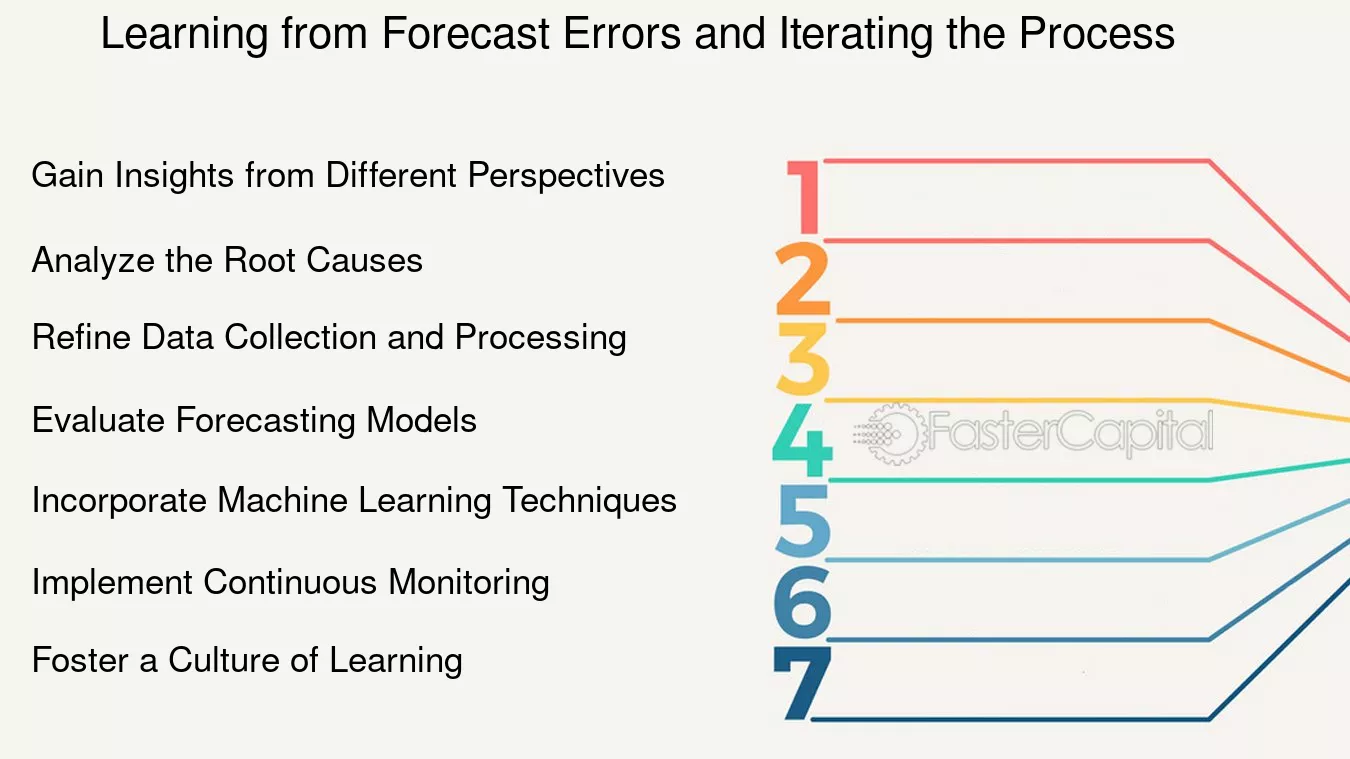 Learning from Forecast Errors and Iterating the Process

Gain Insights from Different Perspectives

Analyze the Root Causes

Refine Data Collection and Processing

Evaluate Forecasting Models

Incorporate Machine Learning Techniques

Implement Continuous Monitoring

Foster a Culture of Learning

1
2
3
4
5
6
7

FasterCapital